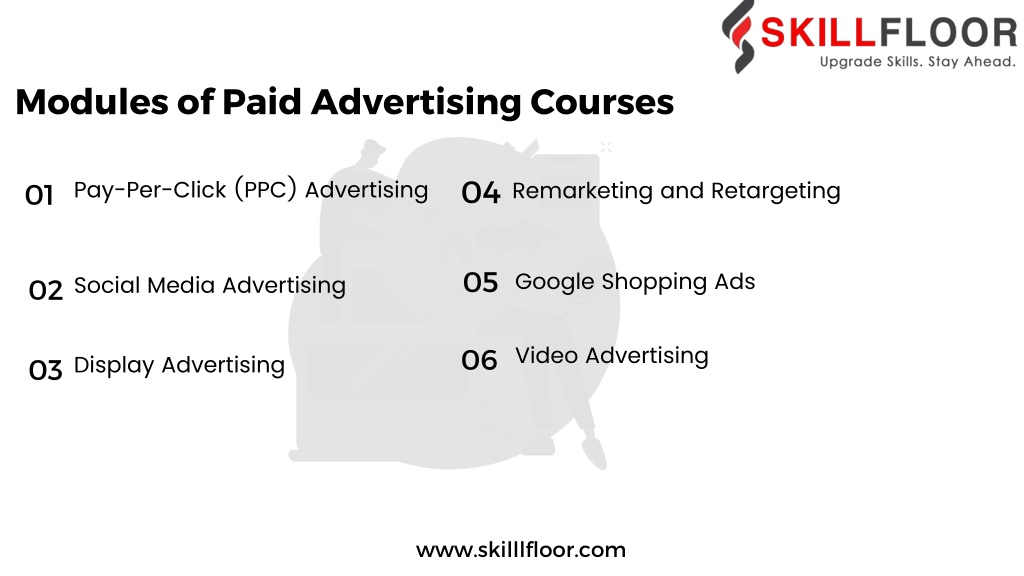 SKILLFLOOR
Upgrade Skills. Stay Ahead.

Modules of Paid Advertising Courses

01 Pay-Per-Click (PPC) Advertising

02 Social Media Advertising

03 Display Advertising

04 Remarketing and Retargeting

05 Google Shopping Ads

06 Video Advertising

www.skilllfloor.com